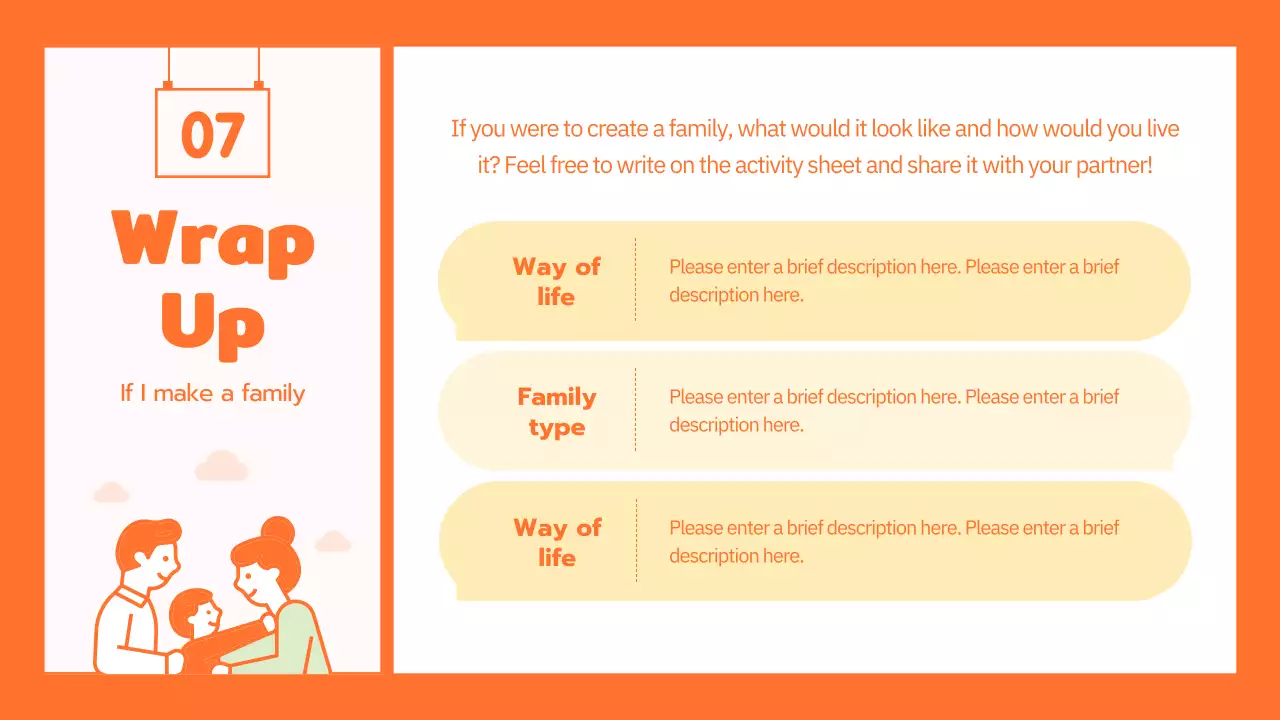 07

Wrap Up

If I make a family

If you were to create a family, what would it look like and how would you live it? Feel free to write on the activity sheet and share it with your partner!

Way of life

Please enter a brief description here. Please enter a brief description here.

Family type

Please enter a brief description here. Please enter a brief description here.

Way of life

Please enter a brief description here. Please enter a brief description here.